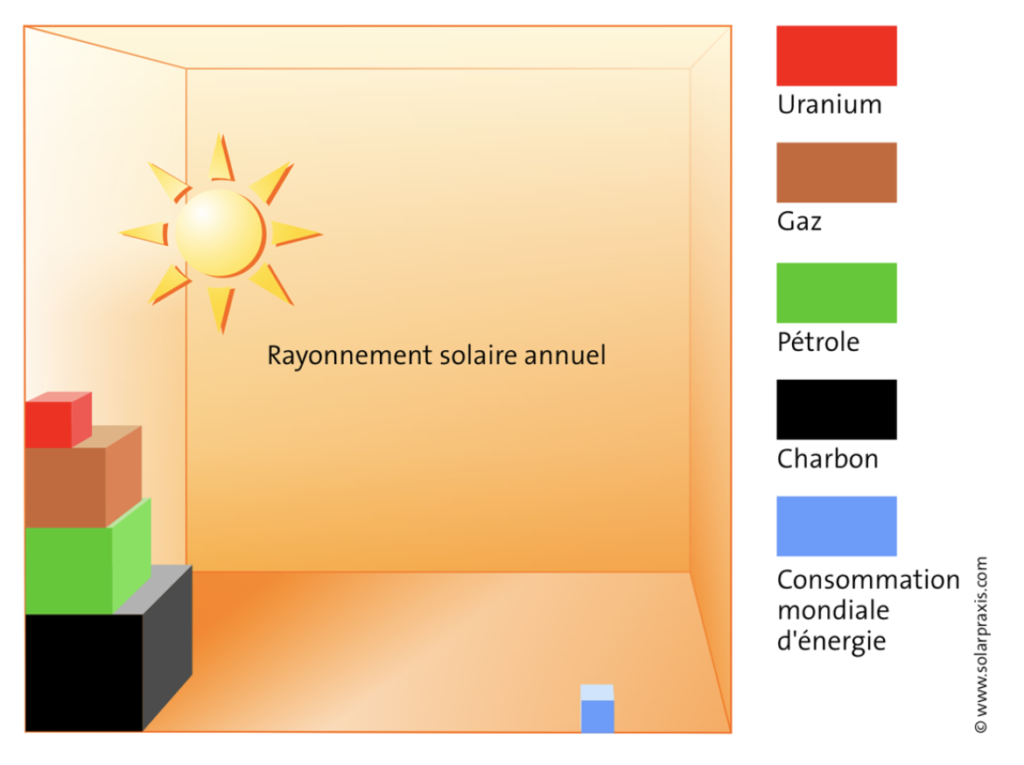 Rayonnement solaire annuel

Uranium

Gaz

Pétrole

Charbon

Consommation mondiale d'énergie

© www.solarpraxis.com